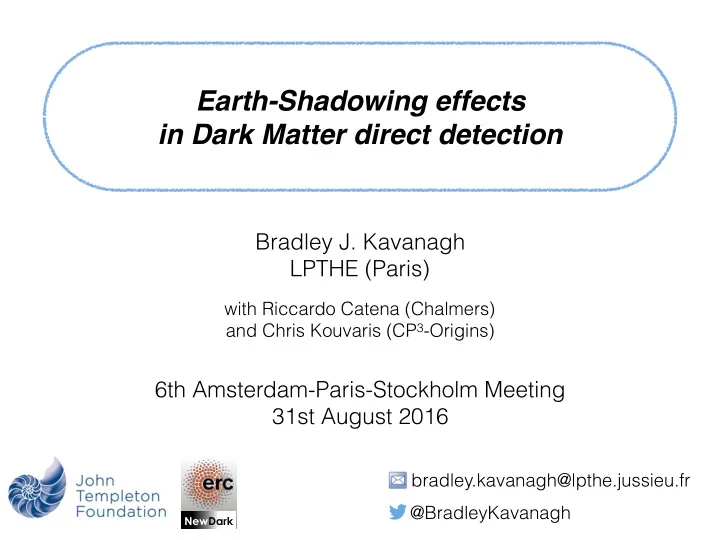 Earth-Shadowing effects
in Dark Matter direct detection

Bradley J. Kavanagh
LPTHE (Paris)

with Riccardo Catena (Chalmers)
and Chris Kouvaris (CP$^3$-Origins)

6th Amsterdam-Paris-Stockholm Meeting
31st August 2016

John Templeton Foundation

erc
NewDark

bradley.kavanagh@lpthe.jussieu.fr
@BradleyKavanagh